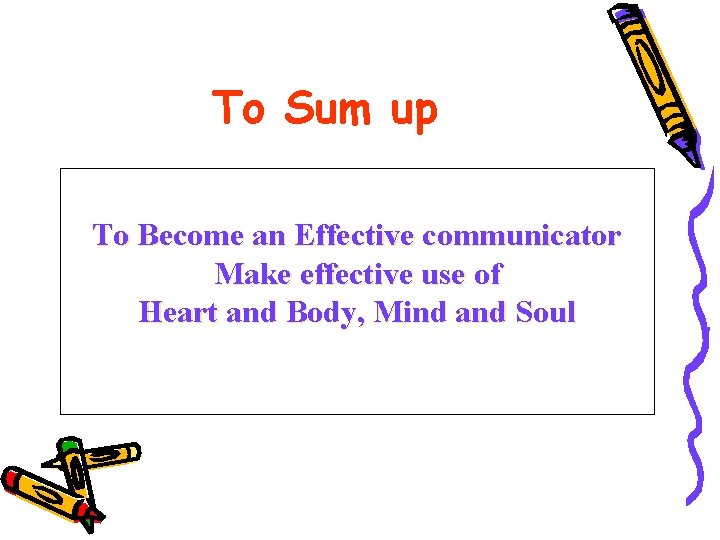 To Sum up

To Become an Effective communicator
Make effective use of
Heart and Body, Mind and Soul